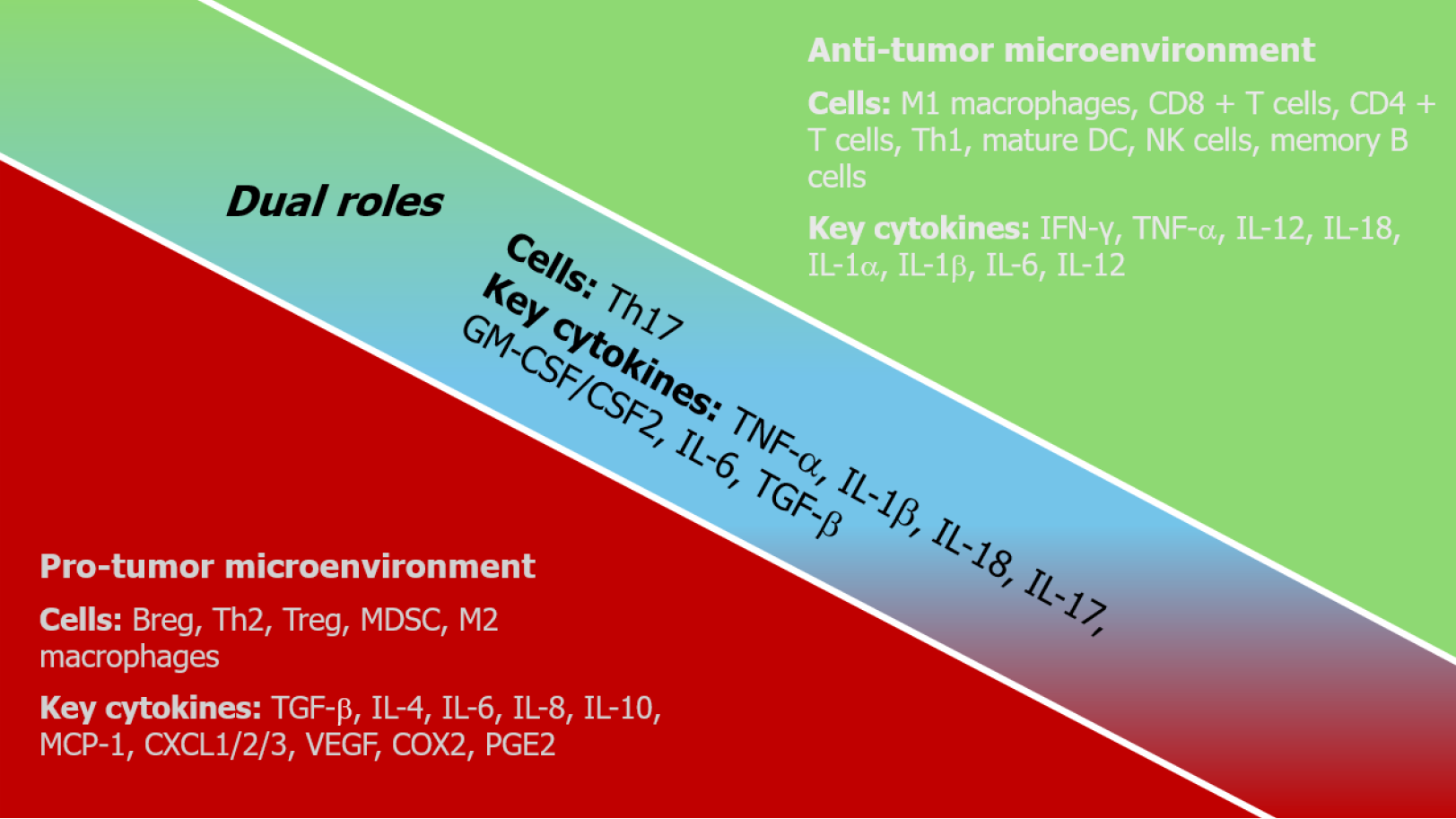 Anti-tumor microenvironment

Cells: M1 macrophages, CD8 + T cells, CD4 + T cells, Th1, mature DC, NK cells, memory B cells

Key cytokines: IFN-γ, TNF-α, IL-12, IL-18, IL-1α, IL-1β, IL-6, IL-12

Dual roles

Cells: Th17
Key cytokines: TNF-α, IL-1β, IL-18, IL-17, GM-CSF/CSF2, IL-6, TGF-β

Pro-tumor microenvironment

Cells: Breg, Th2, Treg, MDSC, M2 macrophages

Key cytokines: TGF-β, IL-4, IL-6, IL-8, IL-10, MCP-1, CXCL1/2/3, VEGF, COX2, PGE2